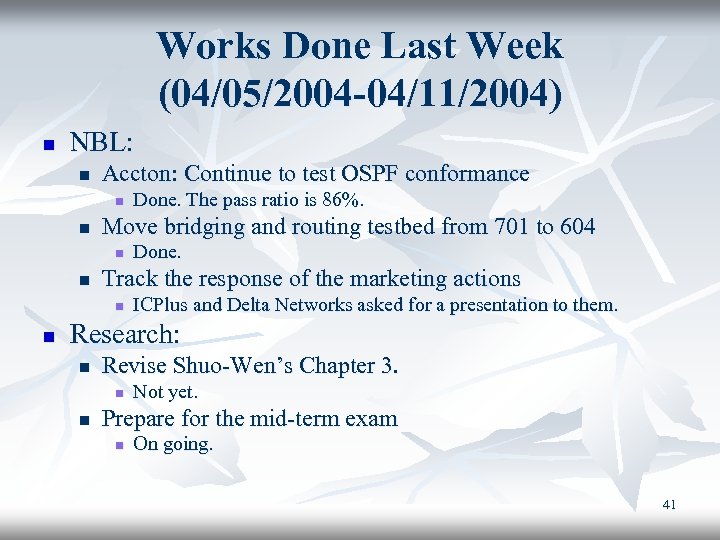 Works Done Last Week (04/05/2004-04/11/2004)

- NBL:
  - Accton: Continue to test OSPF conformance
    - Done. The pass ratio is 86%.
  - Move bridging and routing testbed from 701 to 604
    - Done.
  - Track the response of the marketing actions
    - ICPlus and Delta Networks asked for a presentation to them.
- Research:
  - Revise Shuo-Wen's Chapter 3.
    - Not yet.
  - Prepare for the mid-term exam
    - On going.

41